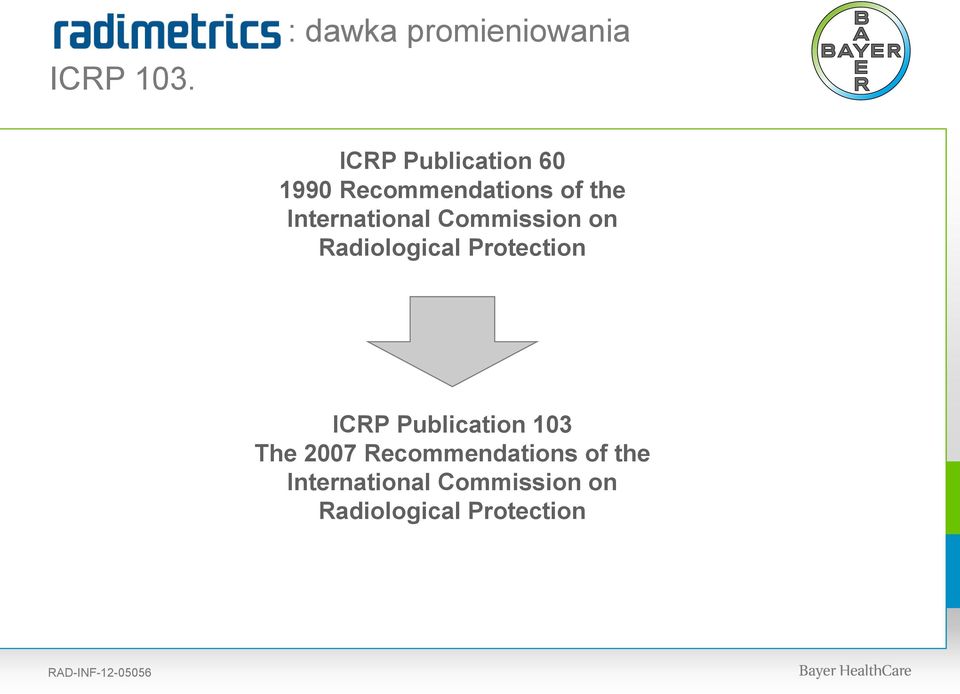 radimetrics : dawka promieniowania
ICRP 103.

BAYER
BAYER

ICRP Publication 60
1990 Recommendations of the International Commission on Radiological Protection

ICRP Publication 103
The 2007 Recommendations of the International Commission on Radiological Protection

RAD-INF-12-05056

Bayer HealthCare